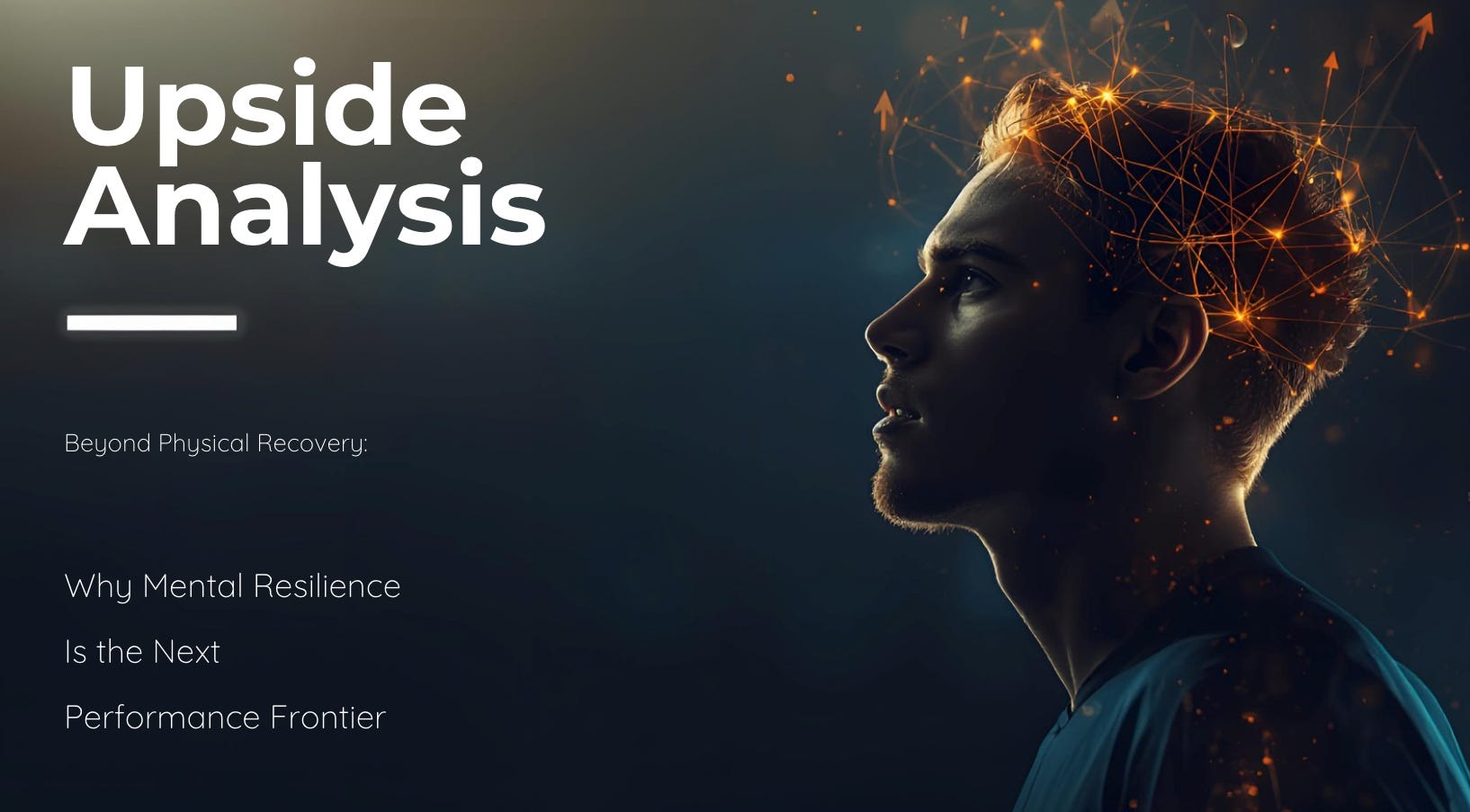 Upside Analysis

Beyond Physical Recovery:

Why Mental Resilience Is the Next Performance Frontier